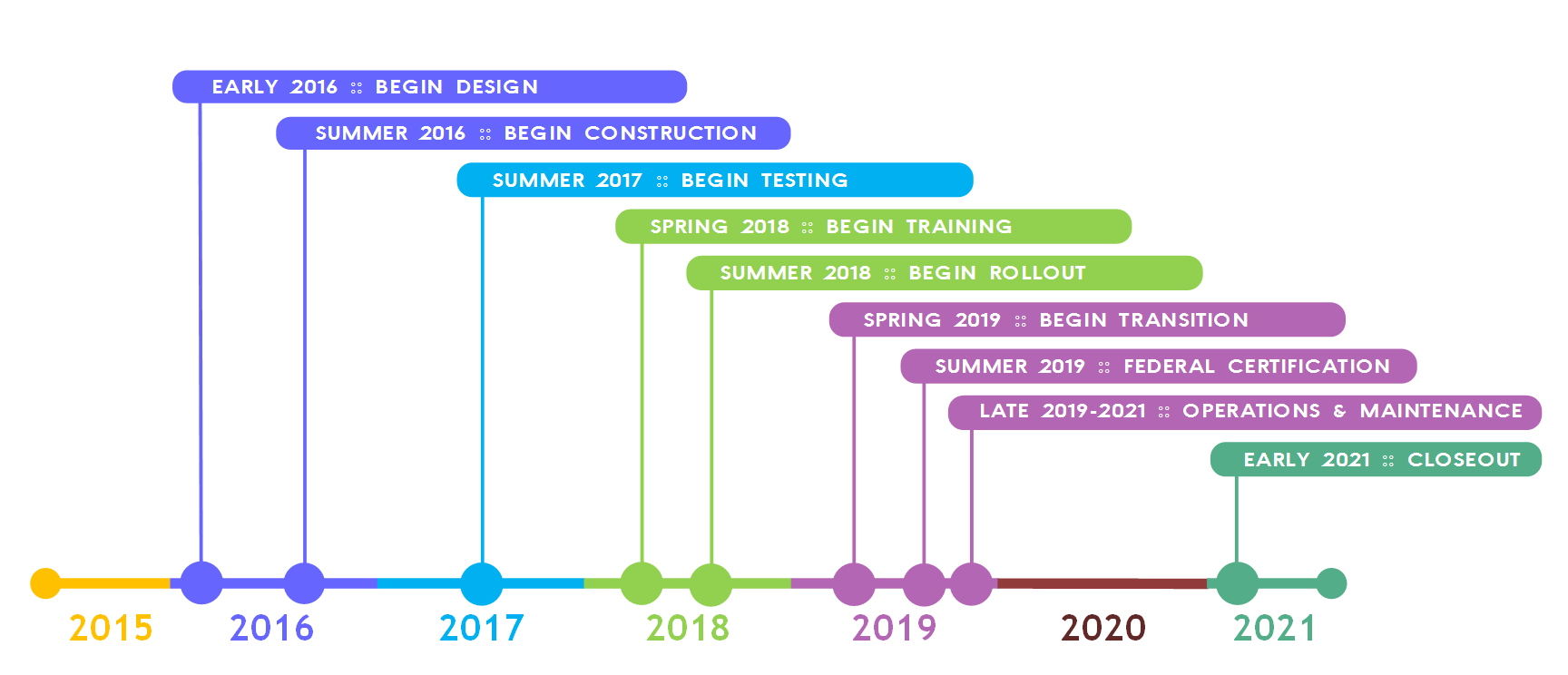 EARLY 2016 :: BEGIN DESIGN

SUMMER 2016 :: BEGIN CONSTRUCTION

SUMMER 2017 :: BEGIN TESTING

SPRING 2018 :: BEGIN TRAINING

SUMMER 2018 :: BEGIN ROLLOUT

SPRING 2019 :: BEGIN TRANSITION

SUMMER 2019 :: FEDERAL CERTIFICATION

LATE 2019-2021 :: OPERATIONS & MAINTENANCE

EARLY 2021 :: CLOSEOUT

2015 2016 2017 2018 2019 2020 2021